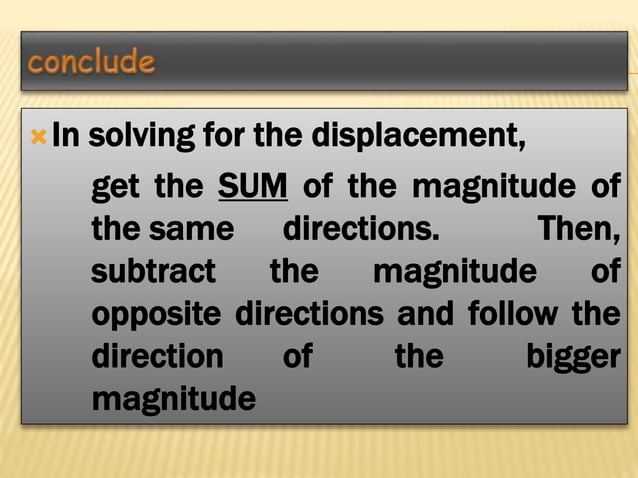 conclude

In solving for the displacement,

get the SUM of the magnitude of the same directions. Then, subtract the magnitude of opposite directions and follow the direction of the bigger magnitude